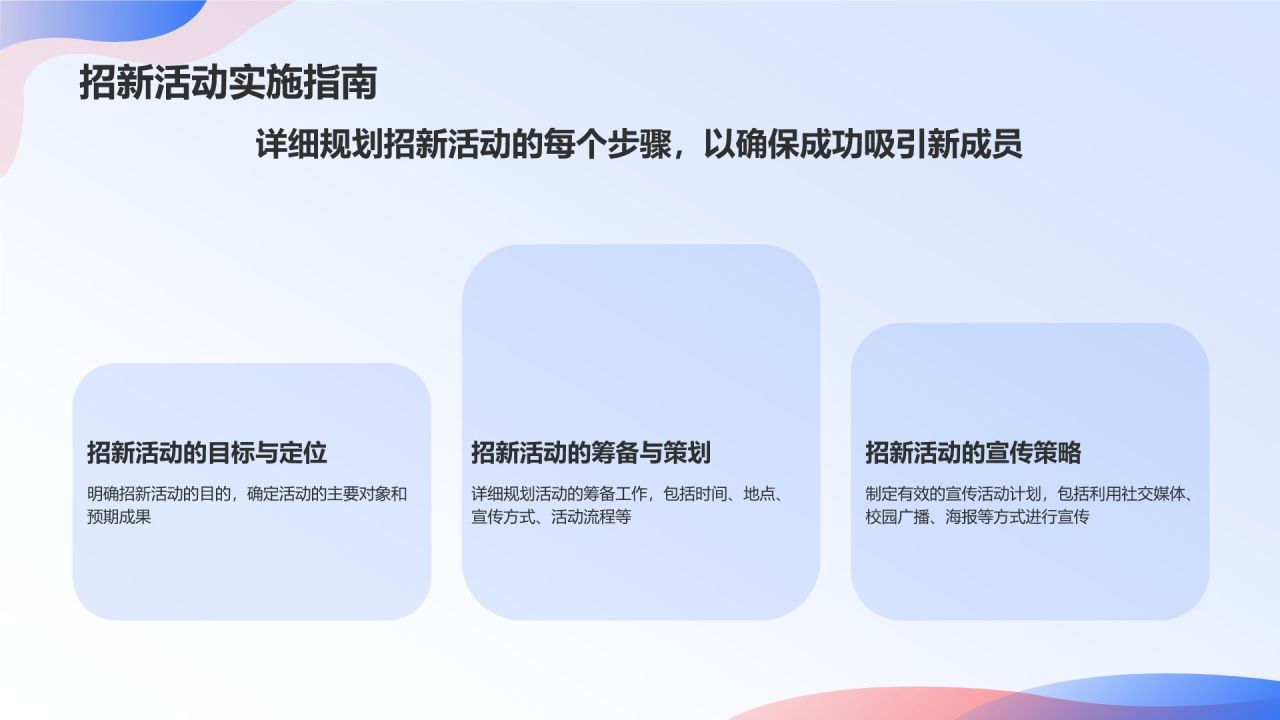 招新活动实施指南

详细规划招新活动的每个步骤，以确保成功吸引新成员

招新活动的目标与定位

明确招新活动的目的，确定活动的主要对象和预期成果

招新活动的筹备与策划

详细规划活动的筹备工作，包括时间、地点、宣传方式、活动流程等

招新活动的宣传策略

制定有效的宣传活动计划，包括利用社交媒体、校园广播、海报等方式进行宣传